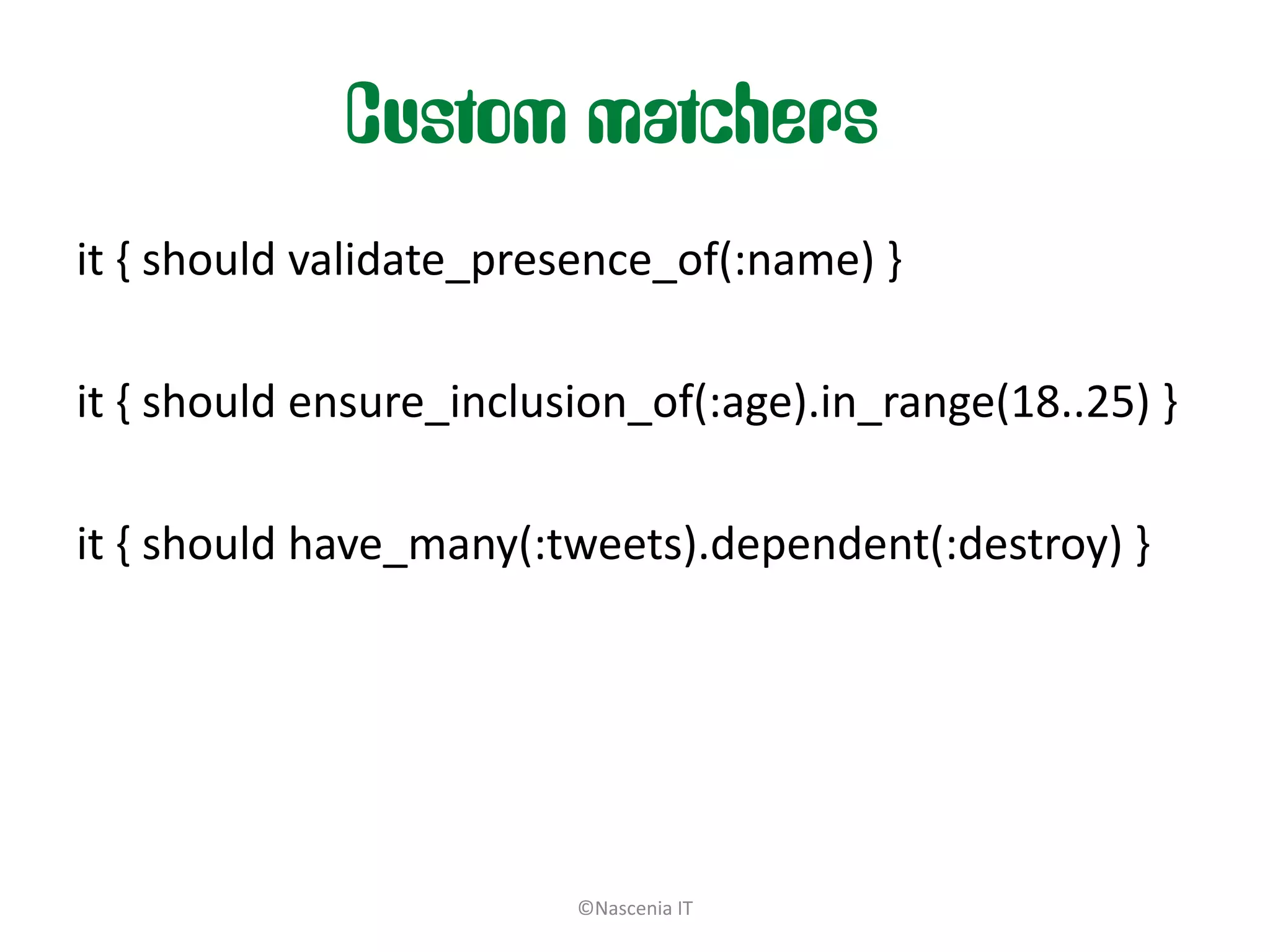 Custom matchers

it { should validate_presence_of(:name) }

it { should ensure_inclusion_of(:age).in_range(18..25) }

it { should have_many(:tweets).dependent(:destroy) }

©Nascenia IT